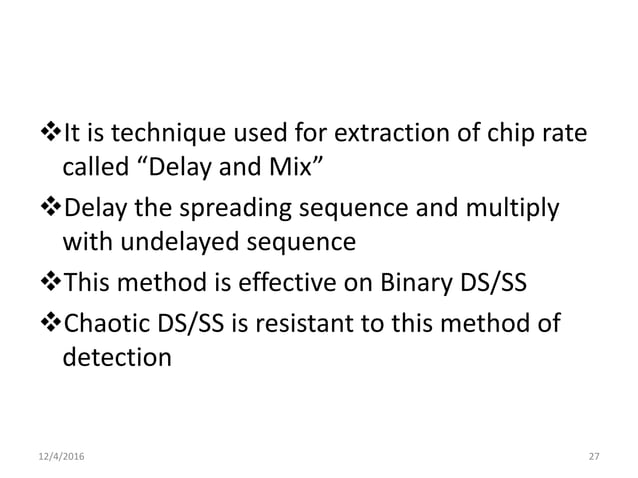 ❖It is technique used for extraction of chip rate called “Delay and Mix”

❖Delay the spreading sequence and multiply with undelayed sequence

❖This method is effective on Binary DS/SS

❖Chaotic DS/SS is resistant to this method of detection

12/4/2016

27